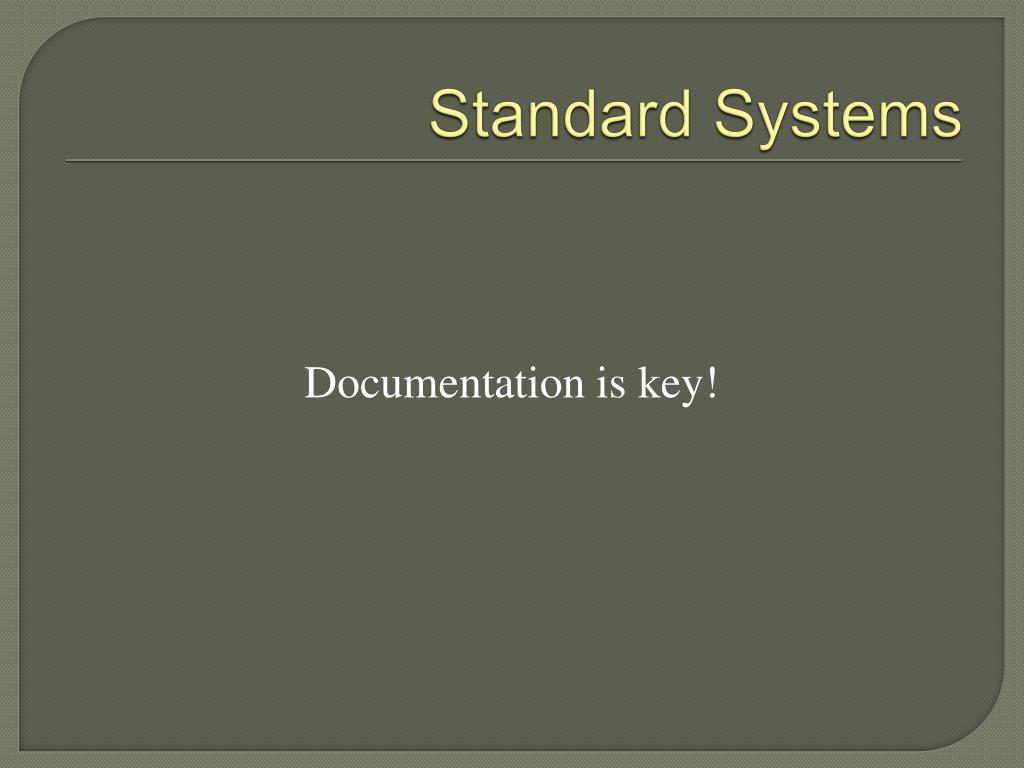 Standard Systems

Documentation is key!